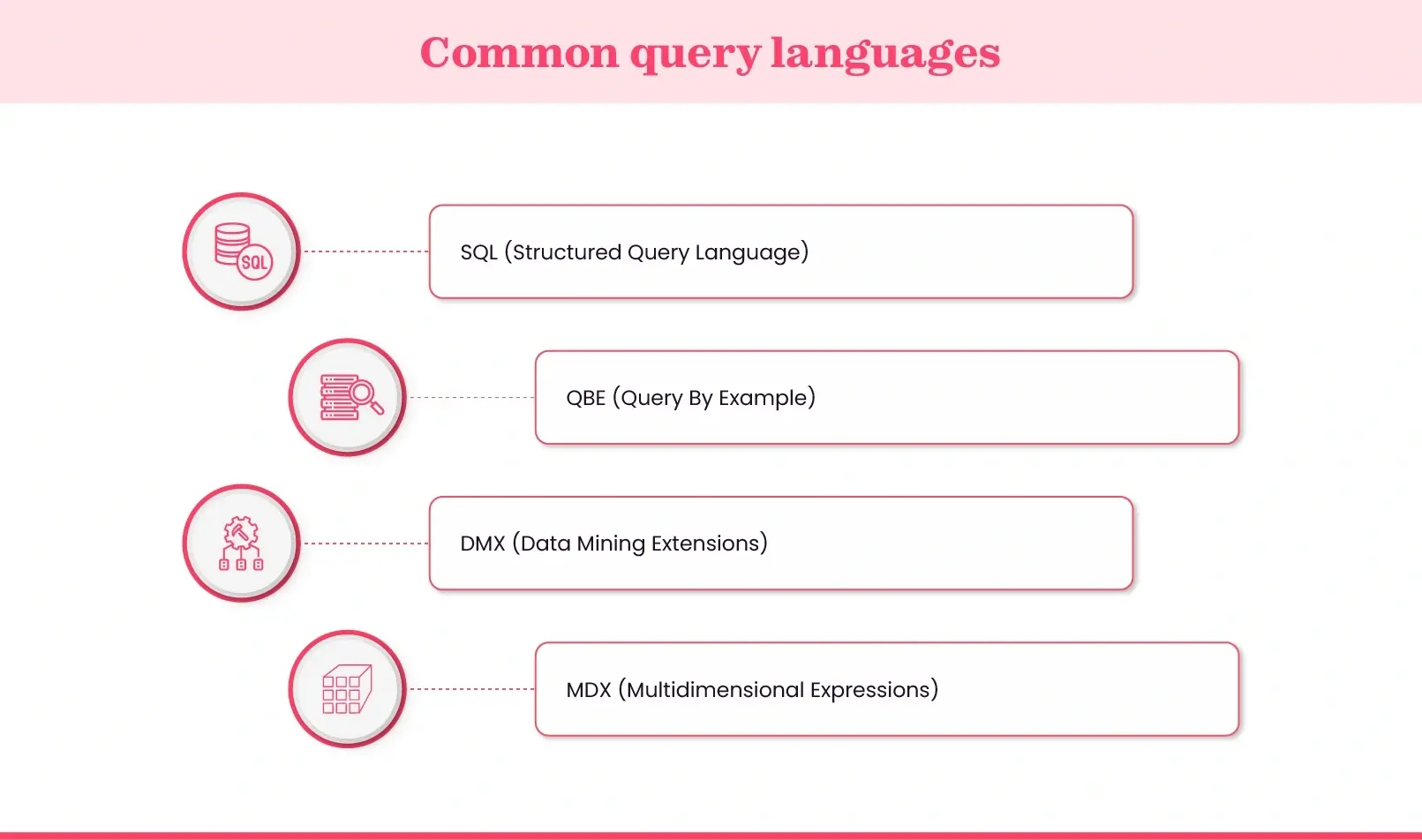 Common query languages

SQL

SQL (Structured Query Language)

QBE (Query By Example)

DMX (Data Mining Extensions)

MDX (Multidimensional Expressions)